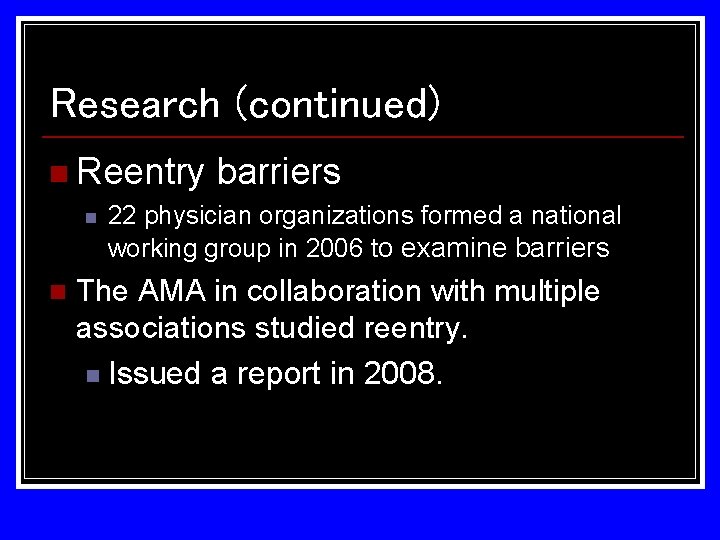 Research (continued)

Reentry barriers

22 physician organizations formed a national working group in 2006 to examine barriers

The AMA in collaboration with multiple associations studied reentry.

Issued a report in 2008.